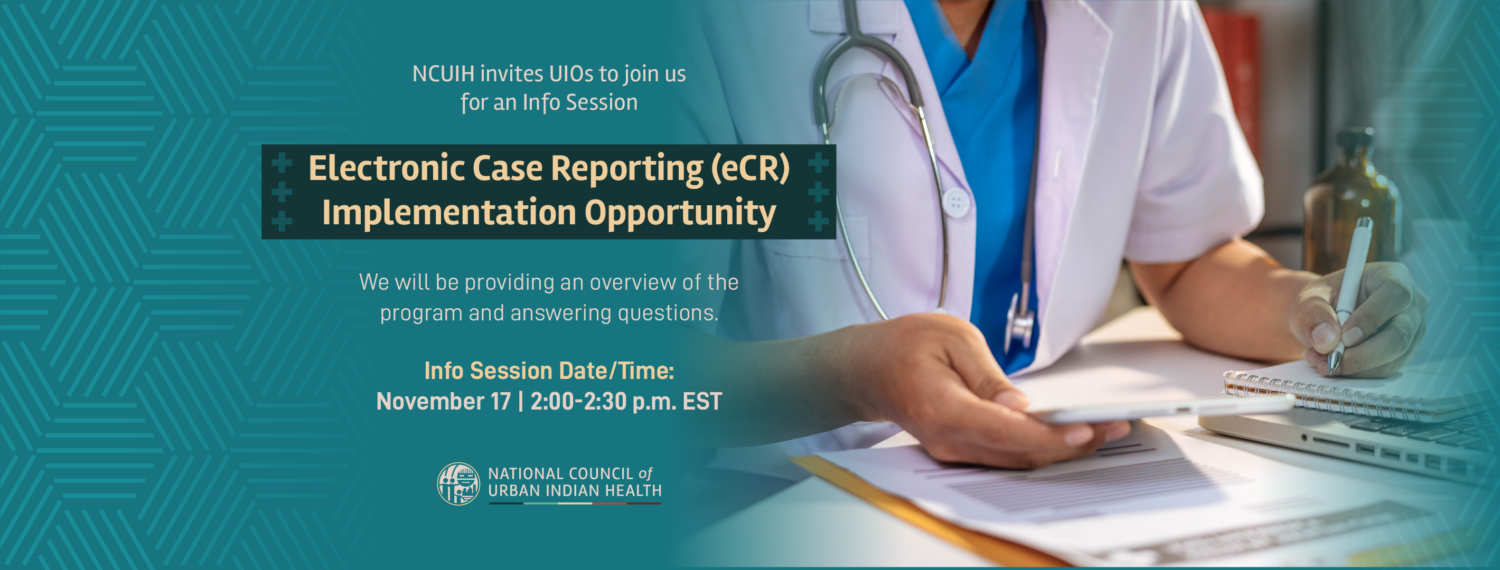 NCUIH invites UIOs to join us for an Info Session

Electronic Case Reporting (eCR) Implementation Opportunity

We will be providing an overview of the program and answering questions.

Info Session Date/Time:
November 17 | 2:00-2:30 p.m. EST

NATIONAL COUNCIL of URBAN INDIAN HEALTH